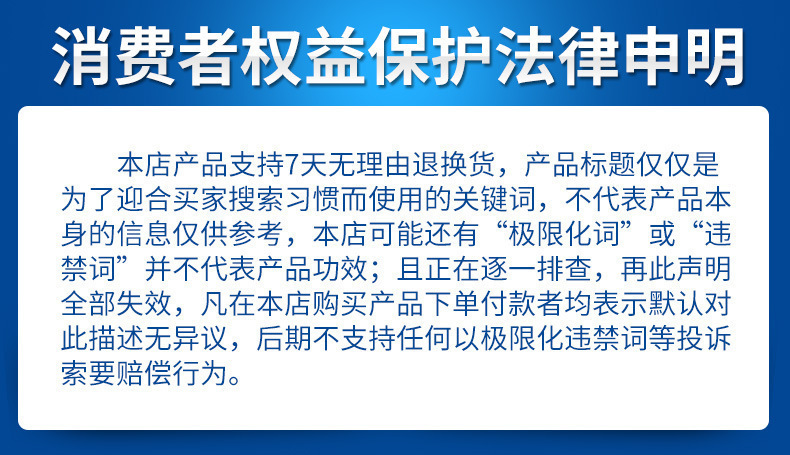 消费者权益保护法律申明

本店产品支持7天无理由退换货，产品标题仅仅是为了迎合买家搜索习惯而使用的关键词，不代表产品本身的信息仅供参考，本店可能还有“极限化词”或“违禁词”并不代表产品功效；且正在逐一排查，再此声明全部失效，凡在本店购买产品下单付款者均表示默认对此描述无异议，后期不支持任何以极限化违禁词等投诉索要赔偿行为。